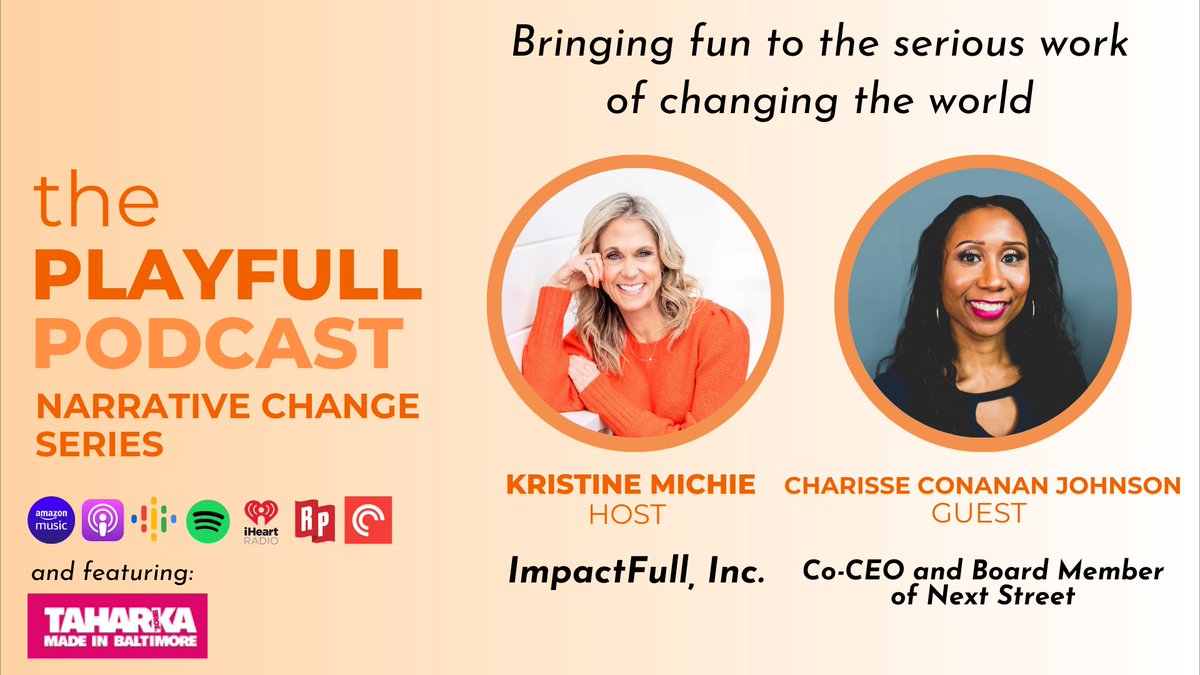 Bringing fun to the serious work of changing the world

the PLAYFULL PODCAST
NARRATIVE CHANGE SERIES

amazon music

iHeart RADIO

RP

and featuring:

TAHARKA
MADE IN BALTIMORE

KRISTINE MICHIE
HOST

ImpactFull, Inc.

CHARISSE CONANAN JOHNSON
GUEST

Co-CEO and Board Member of Next Street